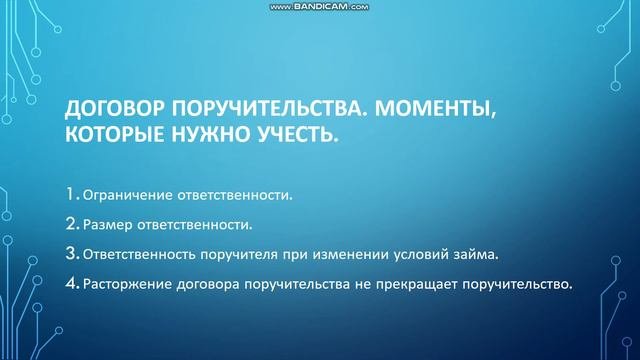 www.BANDICAM.com

ДОГОВОР ПОРУЧИТЕЛЬСТВА. МОМЕНТЫ, КОТОРЫЕ НУЖНО УЧЕСТЬ.

1. Ограничение ответственности.

2. Размер ответственности.

3. Ответственность поручителя при изменении условий займа.

4. Расторжение договора поручительства не прекращает поручительство.